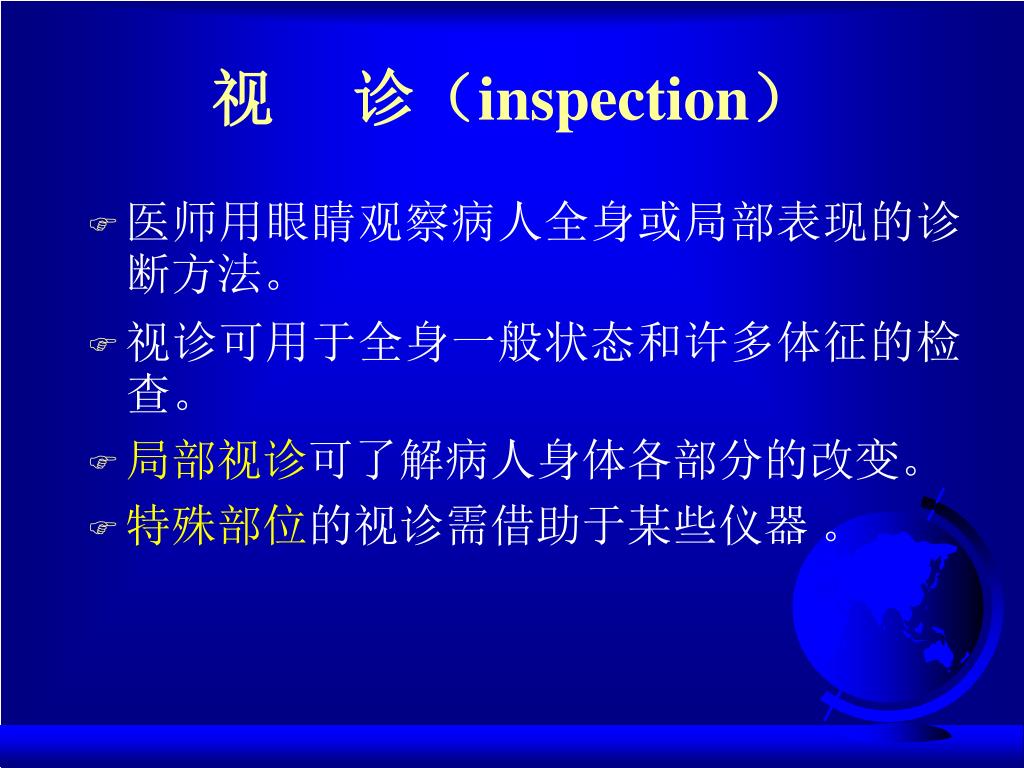 视　诊（inspection）

医师用眼睛观察病人全身或局部表现的诊断方法。

视诊可用于全身一般状态和许多体征的检查。

局部视诊可了解病人身体各部分的改变。

特殊部位的视诊需借助于某些仪器 。